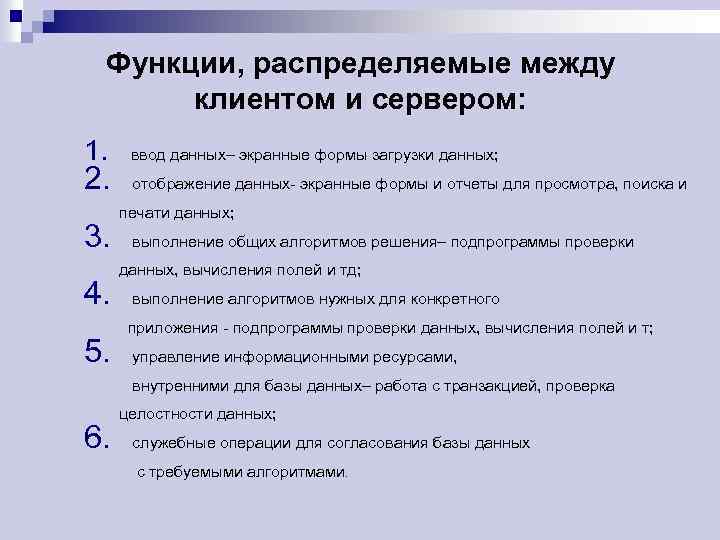 Функции, распределяемые между клиентом и сервером:

1. ввод данных– экранные формы загрузки данных;
2. отображение данных- экранные формы и отчеты для просмотра, поиска и печати данных;
3. выполнение общих алгоритмов решения– подпрограммы проверки данных, вычисления полей и тд;
4. выполнение алгоритмов нужных для конкретного приложения - подпрограммы проверки данных, вычисления полей и т;
5. управление информационными ресурсами, внутренними для базы данных– работа с транзакцией, проверка целостности данных;
6. служебные операции для согласования базы данных с требуемыми алгоритмами.